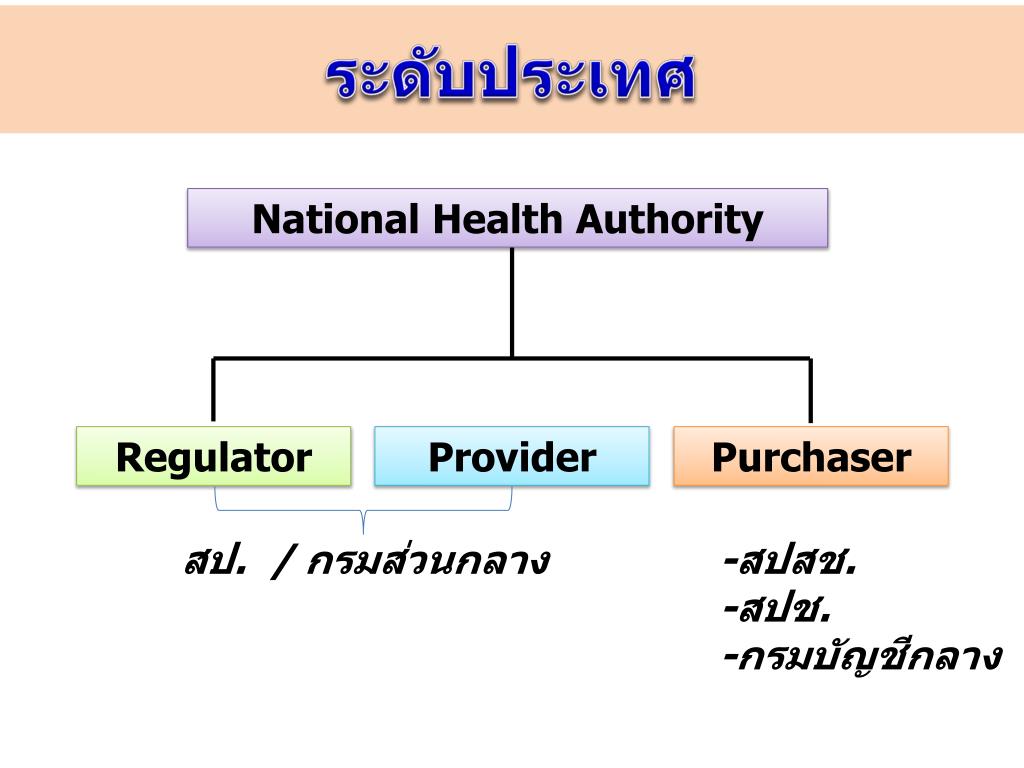 ระดับประเทศ

National Health Authority

Regulator

Provider

Purchaser

สป. / กรมส่วนกลาง

-สปสช.
-สปช.
-กรมบัญชีกลาง